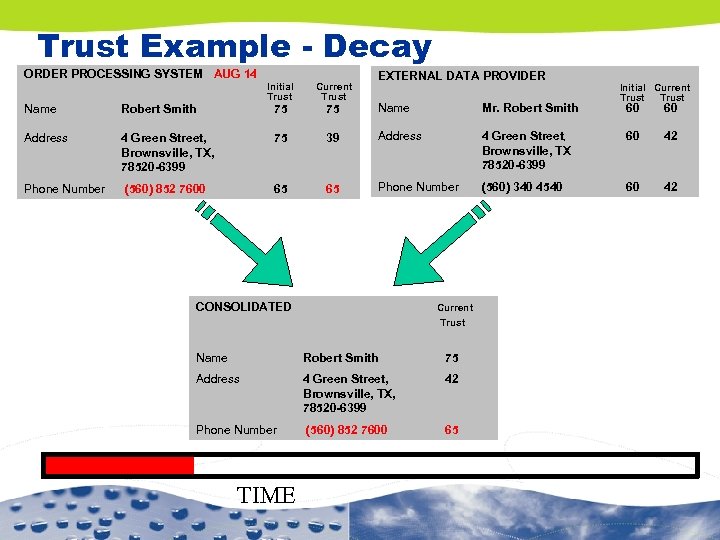 Trust Example - Decay

ORDER PROCESSING SYSTEM AUG 14

| | | Initial Trust | Current Trust |
|---|---|---|---|
| Name | Robert Smith | 75 | 75 |
| Address | 4 Green Street, Brownsville, TX, 78520-6399 | 75 | 39 |
| Phone Number | (560) 852 7600 | 65 | 65 |

EXTERNAL DATA PROVIDER

| | | Initial Trust | Current Trust |
|---|---|---|---|
| Name | Mr. Robert Smith | 60 | 60 |
| Address | 4 Green Street, Brownsville, TX 78520-6399 | 60 | 42 |
| Phone Number | (560) 340 4540 | 60 | 42 |

CONSOLIDATED

| | | Current Trust |
|---|---|---|
| Name | Robert Smith | 75 |
| Address | 4 Green Street, Brownsville, TX, 78520-6399 | 42 |
| Phone Number | (560) 852 7600 | 65 |

TIME